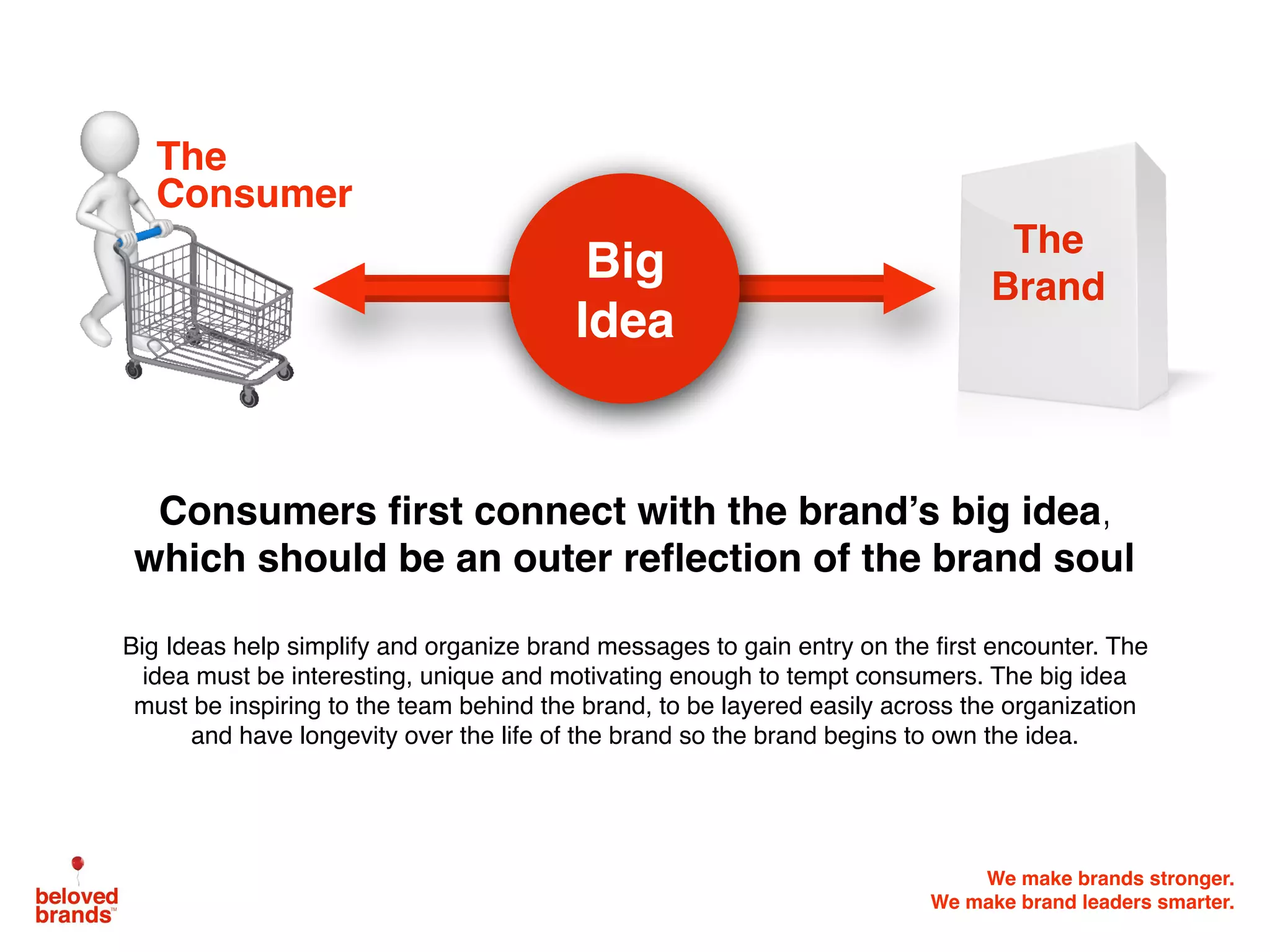 The Consumer

Big Idea

The Brand

Consumers first connect with the brand's big idea, which should be an outer reflection of the brand soul

Big Ideas help simplify and organize brand messages to gain entry on the first encounter. The idea must be interesting, unique and motivating enough to tempt consumers. The big idea must be inspiring to the team behind the brand, to be layered easily across the organization and have longevity over the life of the brand so the brand begins to own the idea.

beloved brands™

We make brands stronger.
We make brand leaders smarter.